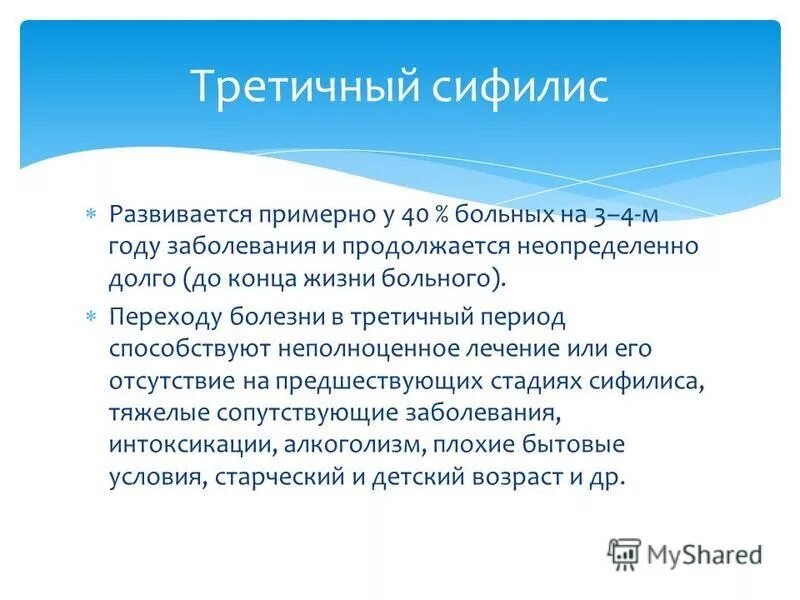 Третичный сифилис

* Развивается примерно у 40 % больных на 3–4-м году заболевания и продолжается неопределенно долго (до конца жизни больного).

* Переходу болезни в третичный период способствуют неполноценное лечение или его отсутствие на предшествующих стадиях сифилиса, тяжелые сопутствующие заболевания, интоксикации, алкоголизм, плохие бытовые условия, старческий и детский возраст и др.

MyShared